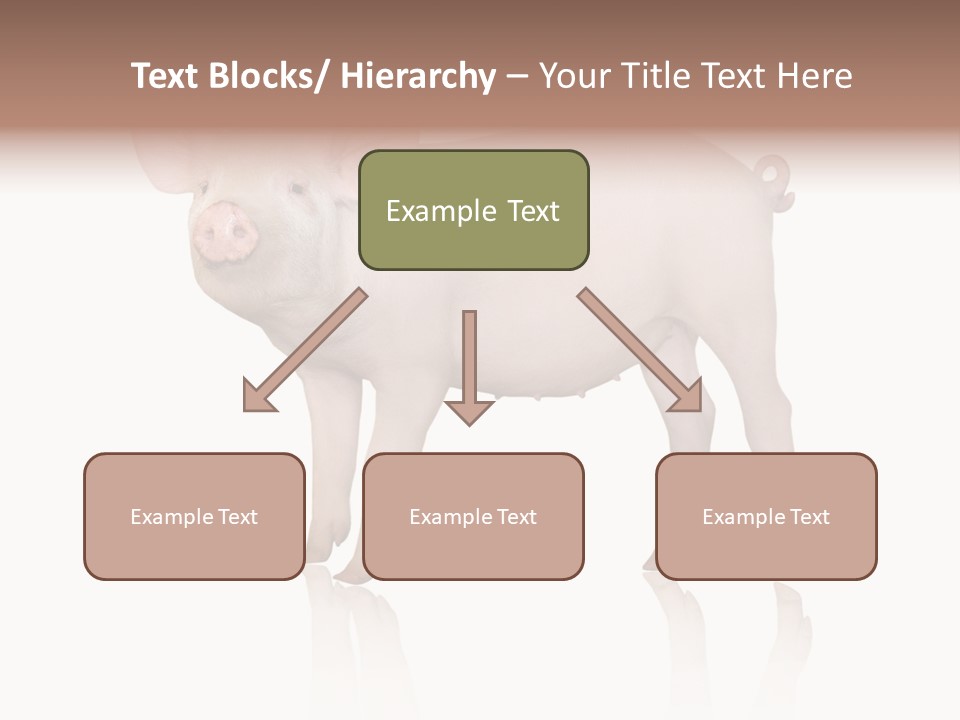 Text Blocks/ Hierarchy – Your Title Text Here

Example Text

Example Text

Example Text

Example Text